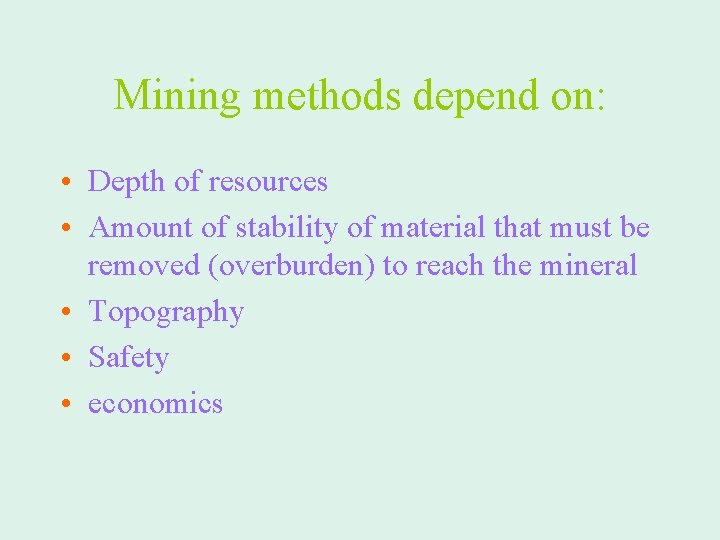 Mining methods depend on:

• Depth of resources
• Amount of stability of material that must be removed (overburden) to reach the mineral
• Topography
• Safety
• economics